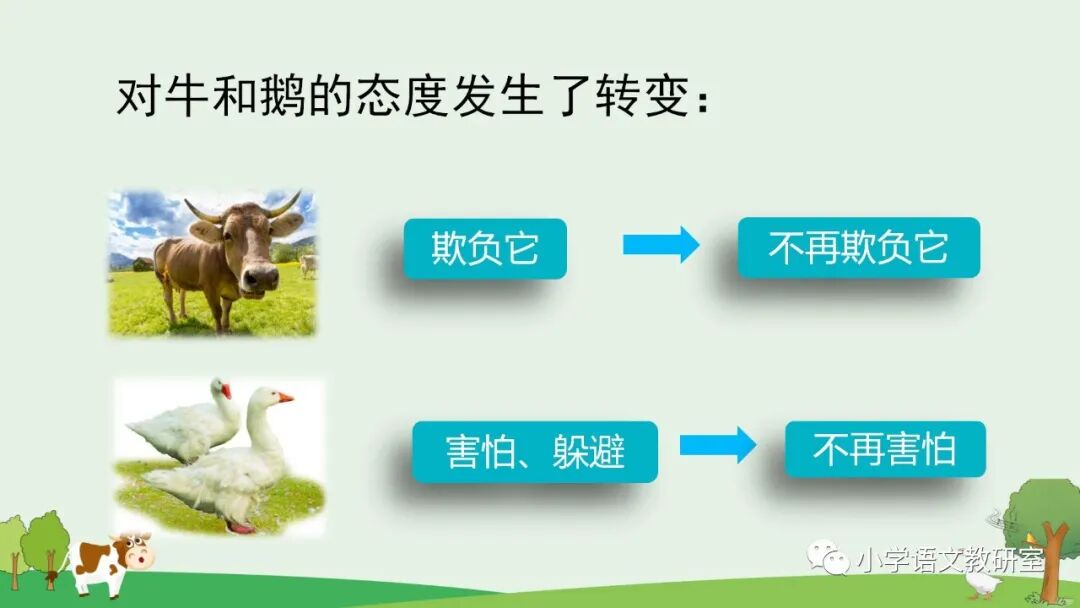 对牛和鹅的态度发生了转变：

欺负它

不再欺负它

害怕、躲避

不再害怕

小学语文教研室